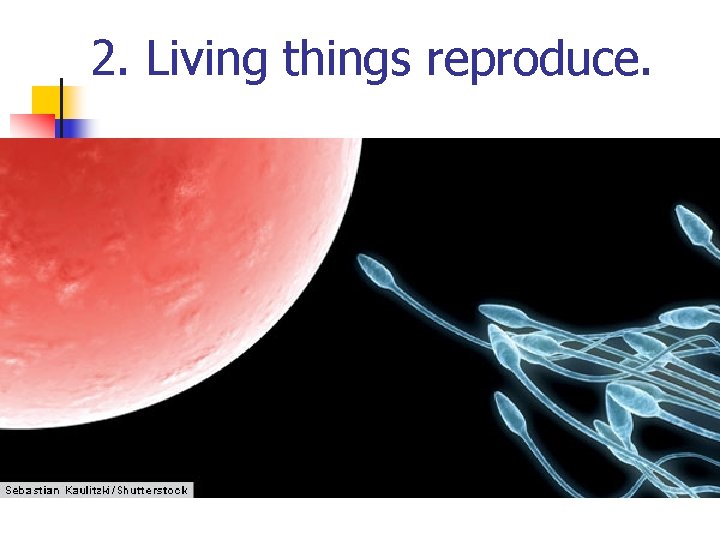 2. Living things reproduce.

Sebastian Kaulitzki/Shutterstock